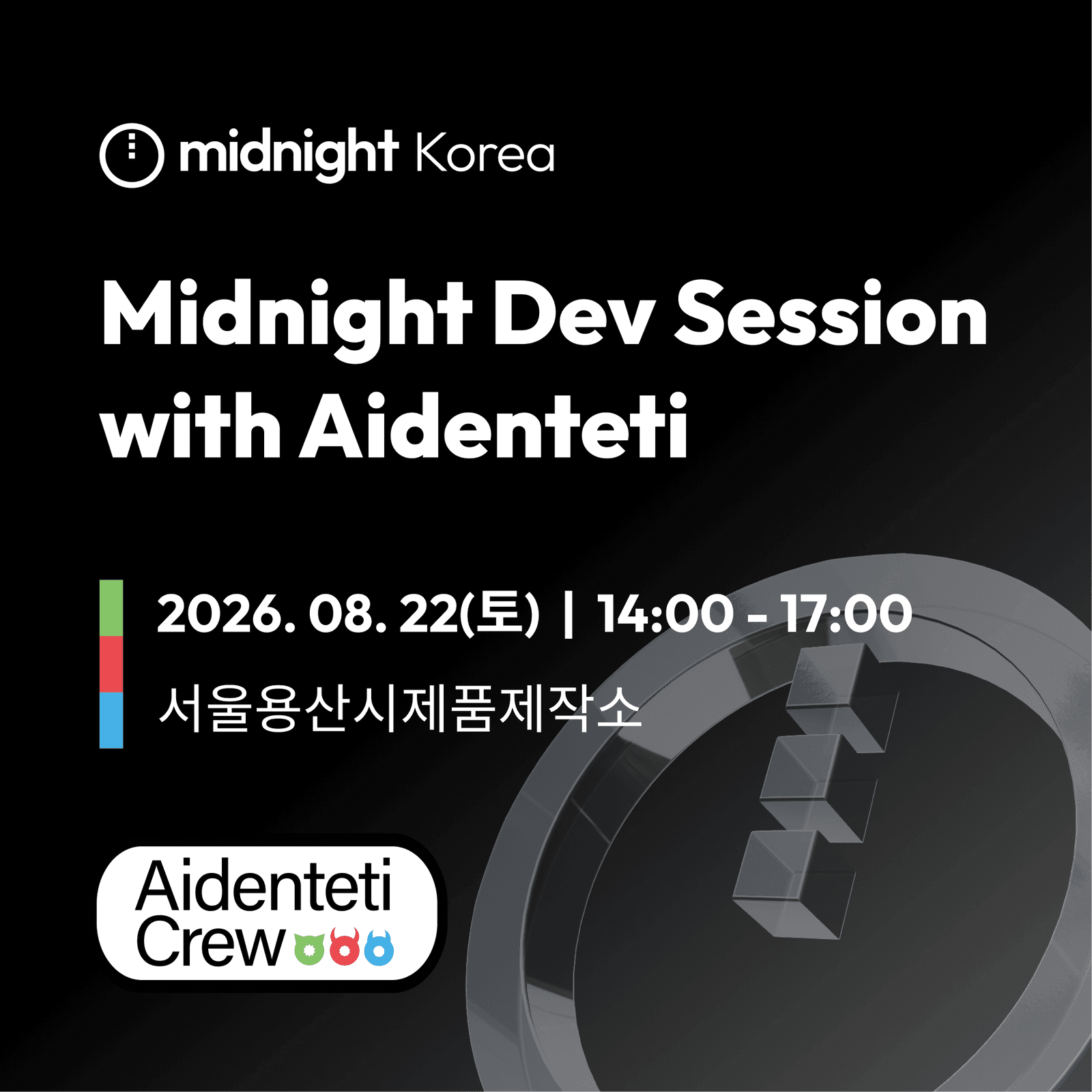 midnight Korea

Midnight Dev Session with Aidenteti

2026. 08. 22(토) | 14:00 - 17:00

서울용산시제품제작소

Aidenteti Crew